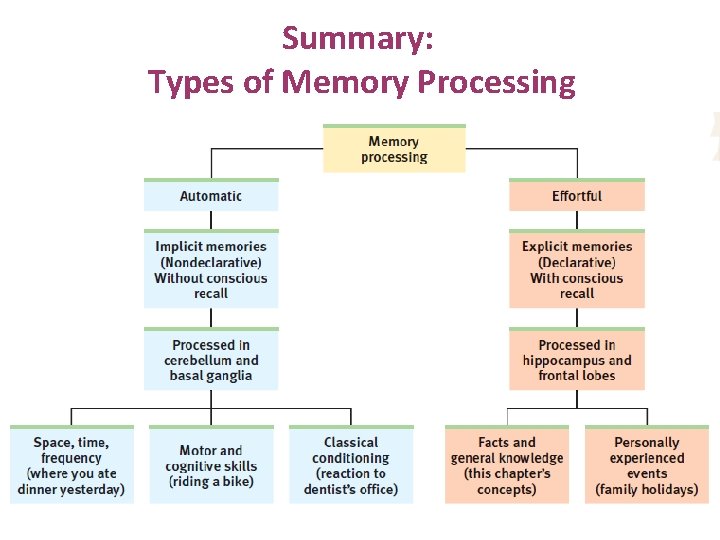 Summary:
Types of Memory Processing

Memory processing

Automatic

Implicit memories (Nondeclarative) Without conscious recall

Processed in cerebellum and basal ganglia

Space, time, frequency (where you ate dinner yesterday)

Motor and cognitive skills (riding a bike)

Classical conditioning (reaction to dentist's office)

Effortful

Explicit memories (Declarative) With conscious recall

Processed in hippocampus and frontal lobes

Facts and general knowledge (this chapter's concepts)

Personally experienced events (family holidays)